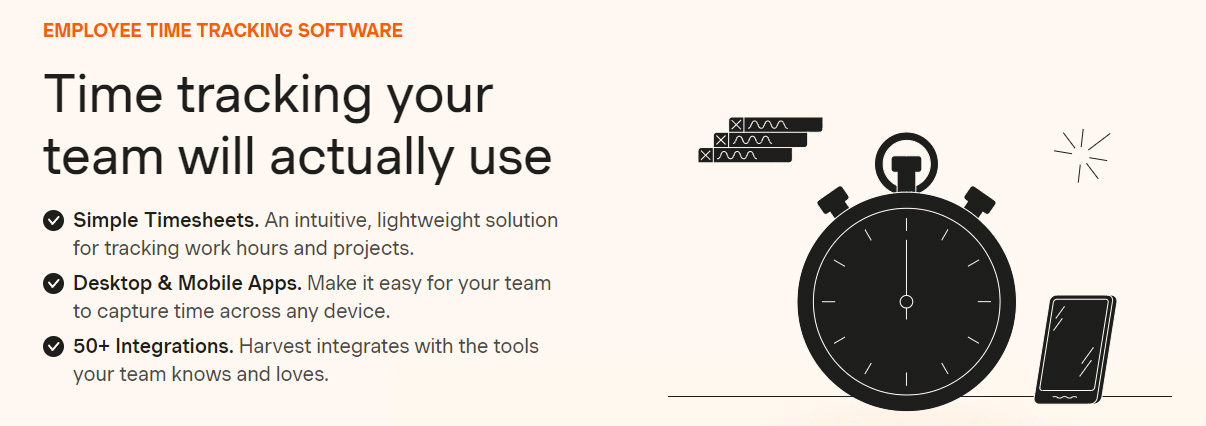 EMPLOYEE TIME TRACKING SOFTWARE

Time tracking your team will actually use

Simple Timesheets. An intuitive, lightweight solution for tracking work hours and projects.

Desktop & Mobile Apps. Make it easy for your team to capture time across any device.

50+ Integrations. Harvest integrates with the tools your team knows and loves.